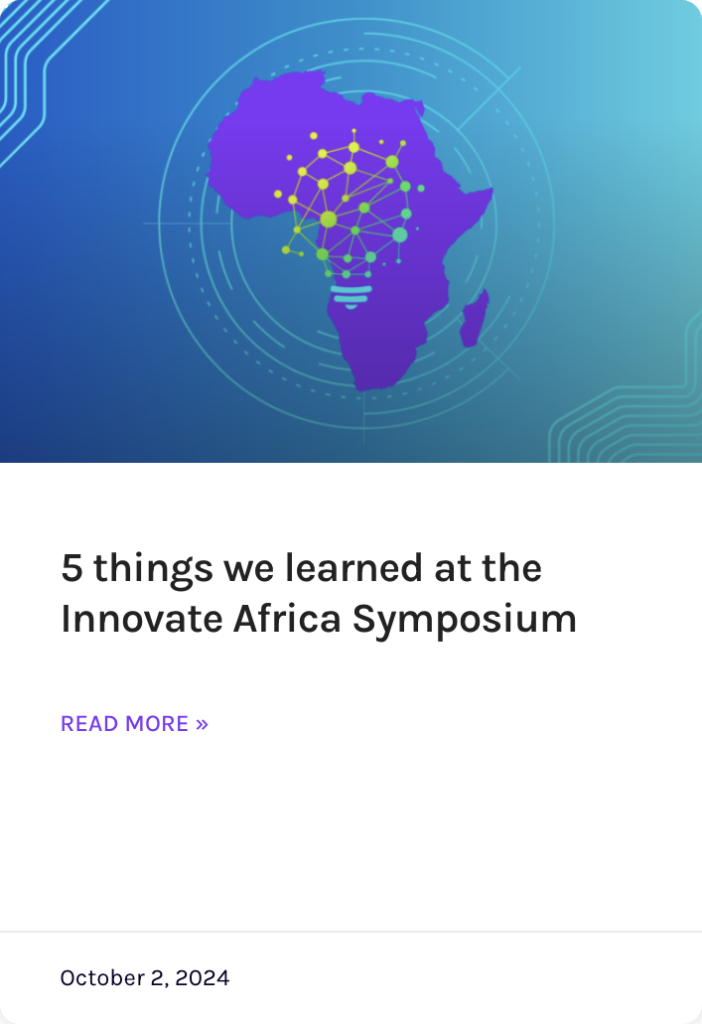 5 things we learned at the Innovate Africa Symposium

READ MORE »

October 2, 2024